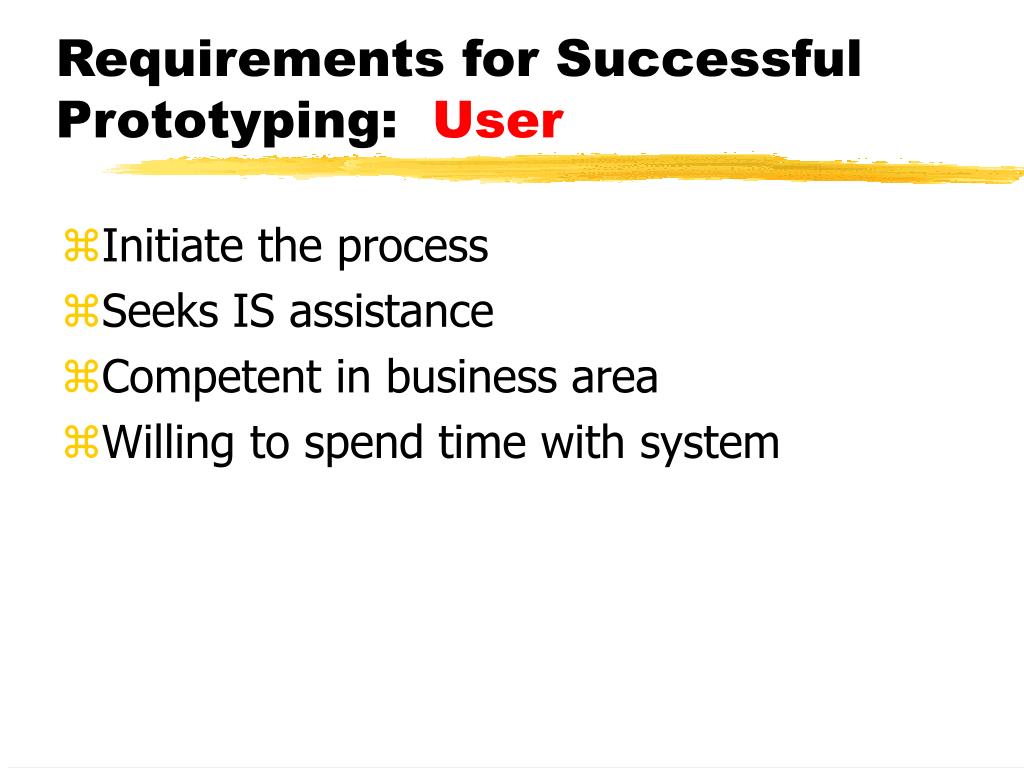 Requirements for Successful Prototyping: User

⌘Initiate the process
⌘Seeks IS assistance
⌘Competent in business area
⌘Willing to spend time with system